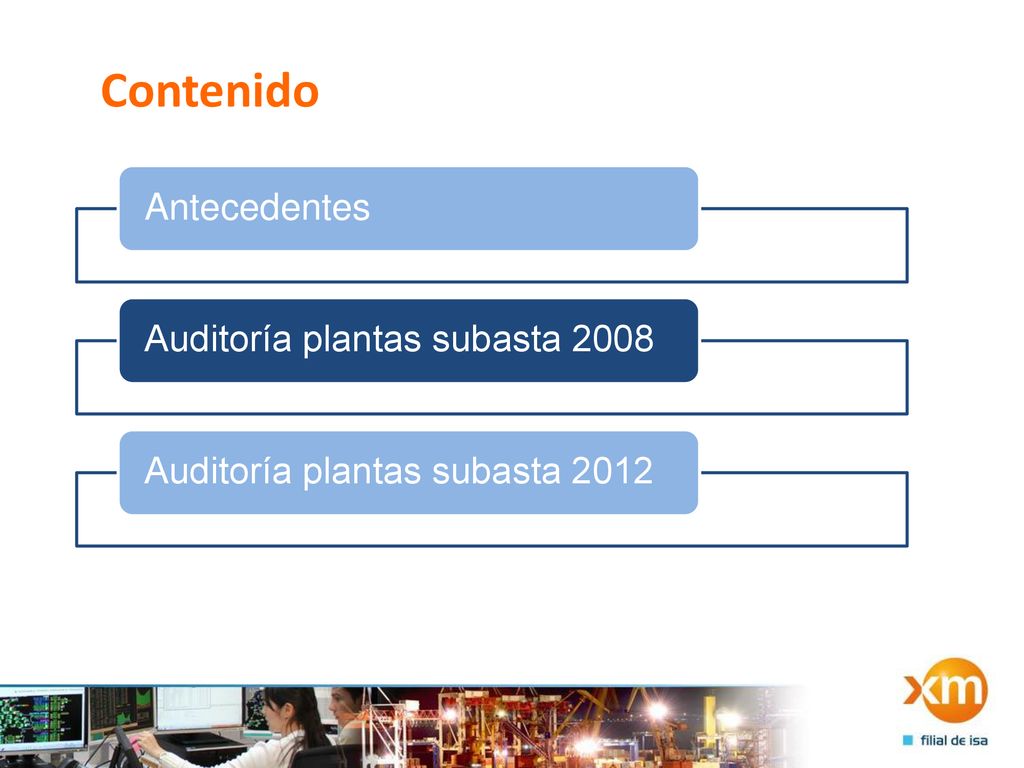 Contenido

Antecedentes

Auditoría plantas subasta 2008

Auditoría plantas subasta 2012

xm
filial de isa